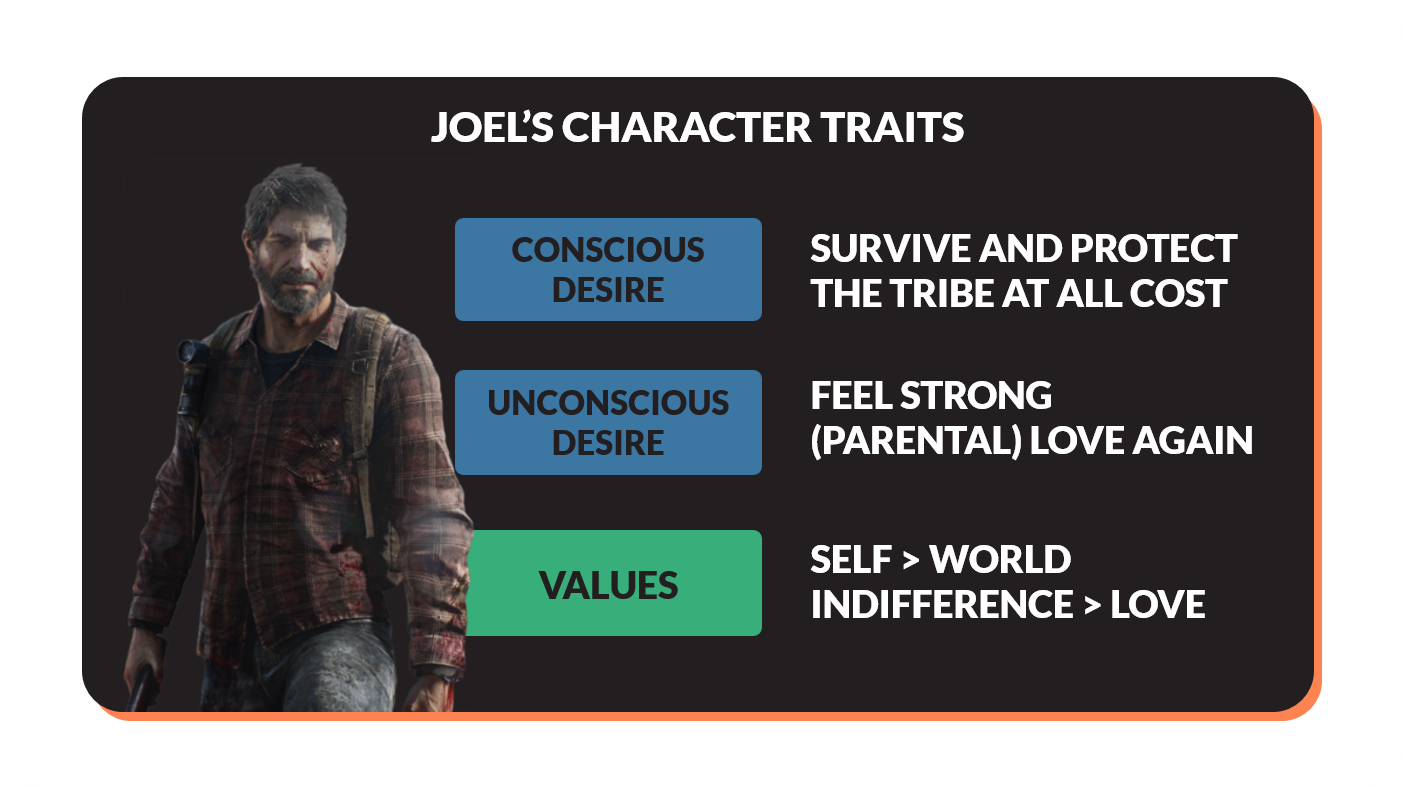 JOEL'S CHARACTER TRAITS

CONSCIOUS DESIRE

SURVIVE AND PROTECT THE TRIBE AT ALL COST

UNCONSCIOUS DESIRE

FEEL STRONG (PARENTAL) LOVE AGAIN

VALUES

SELF > WORLD
INDIFFERENCE > LOVE